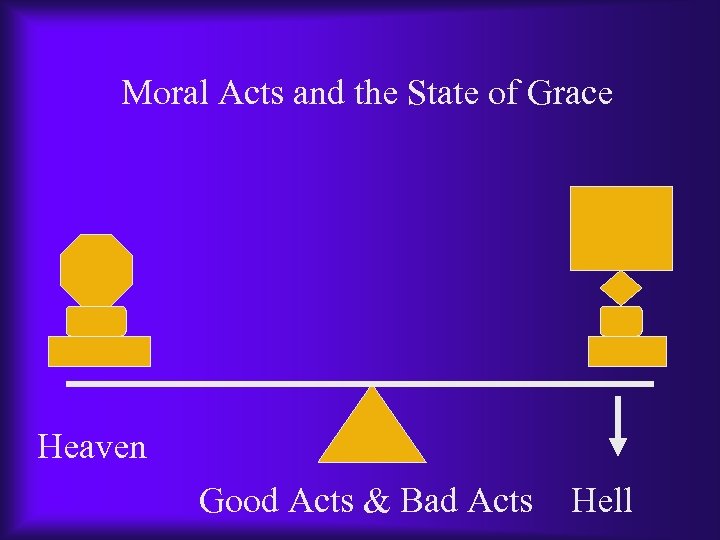 Moral Acts and the State of Grace

Heaven

Good Acts & Bad Acts

Hell